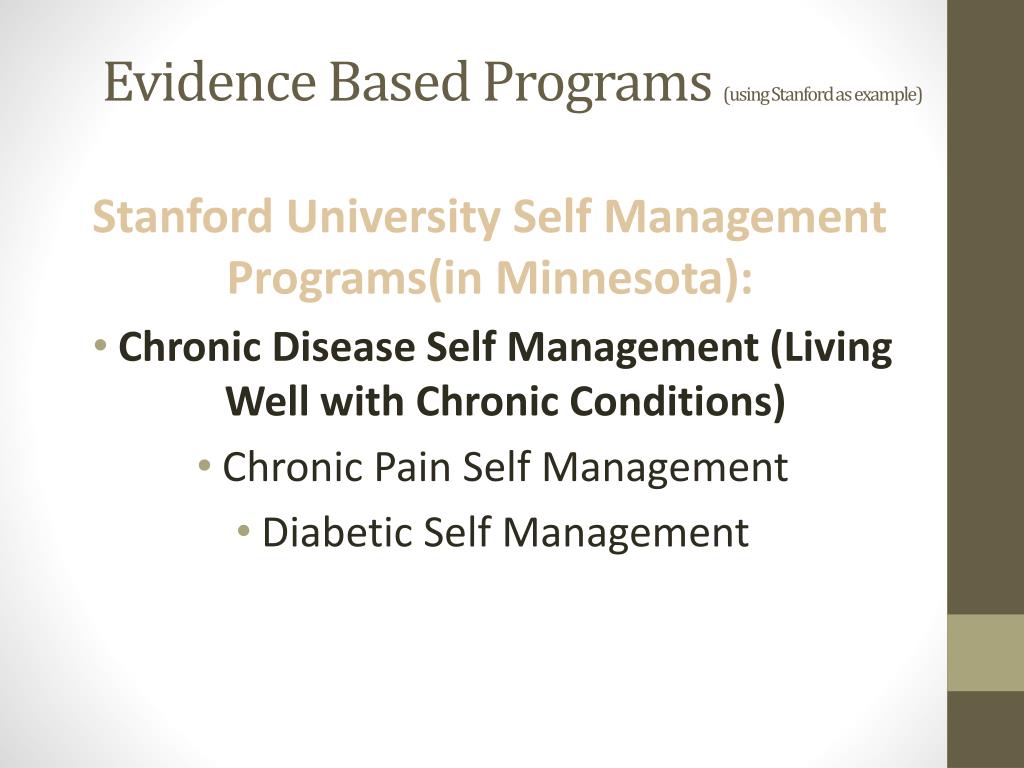 Evidence Based Programs (using Stanford as example)

Stanford University Self Management Programs(in Minnesota):

• Chronic Disease Self Management (Living Well with Chronic Conditions)

• Chronic Pain Self Management

• Diabetic Self Management